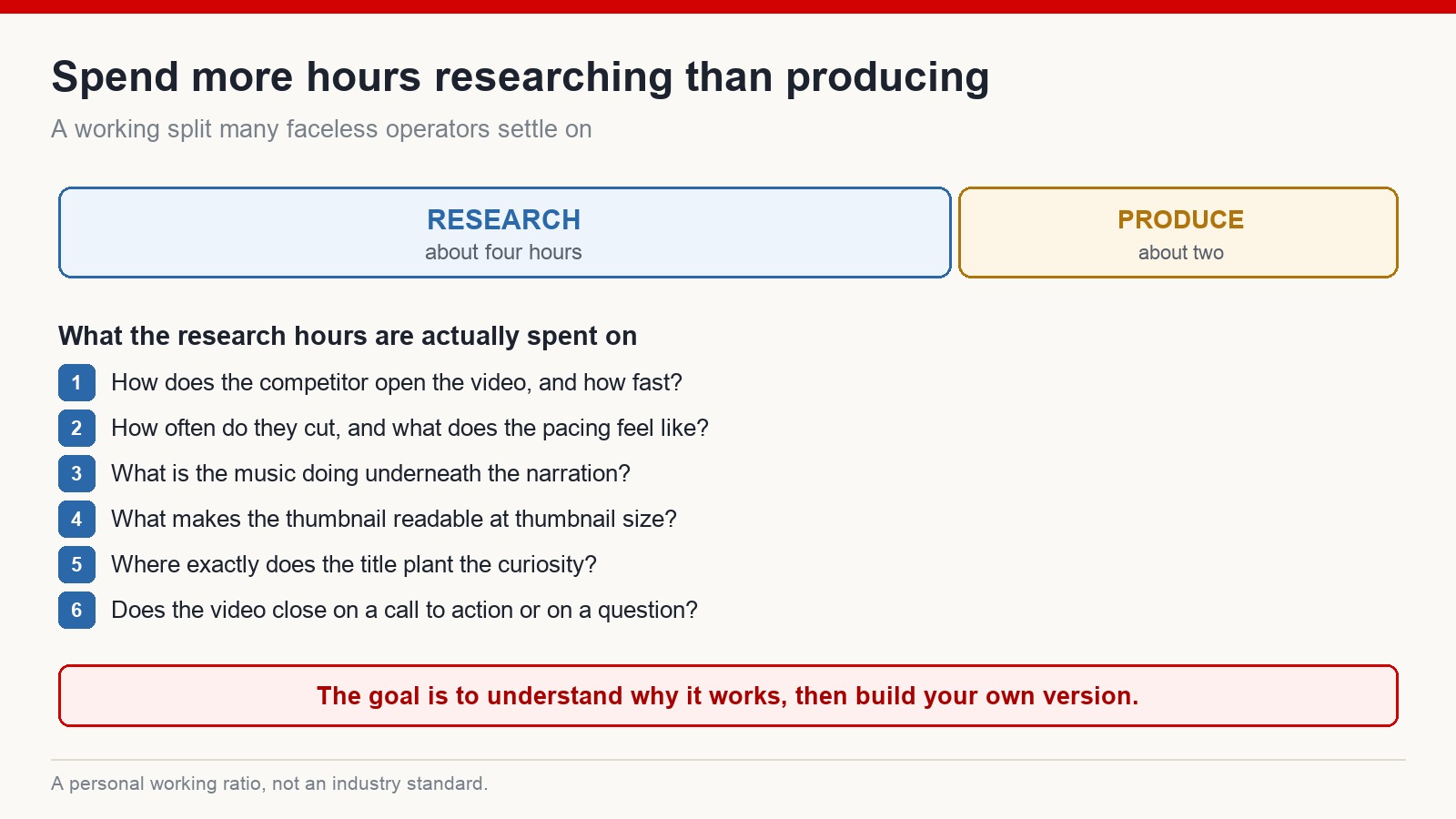 Spend more hours researching than producing

A working split many faceless operators settle on

RESEARCH
about four hours

PRODUCE
about two

What the research hours are actually spent on

1 How does the competitor open the video, and how fast?

2 How often do they cut, and what does the pacing feel like?

3 What is the music doing underneath the narration?

4 What makes the thumbnail readable at thumbnail size?

5 Where exactly does the title plant the curiosity?

6 Does the video close on a call to action or on a question?

The goal is to understand why it works, then build your own version.

A personal working ratio, not an industry standard.